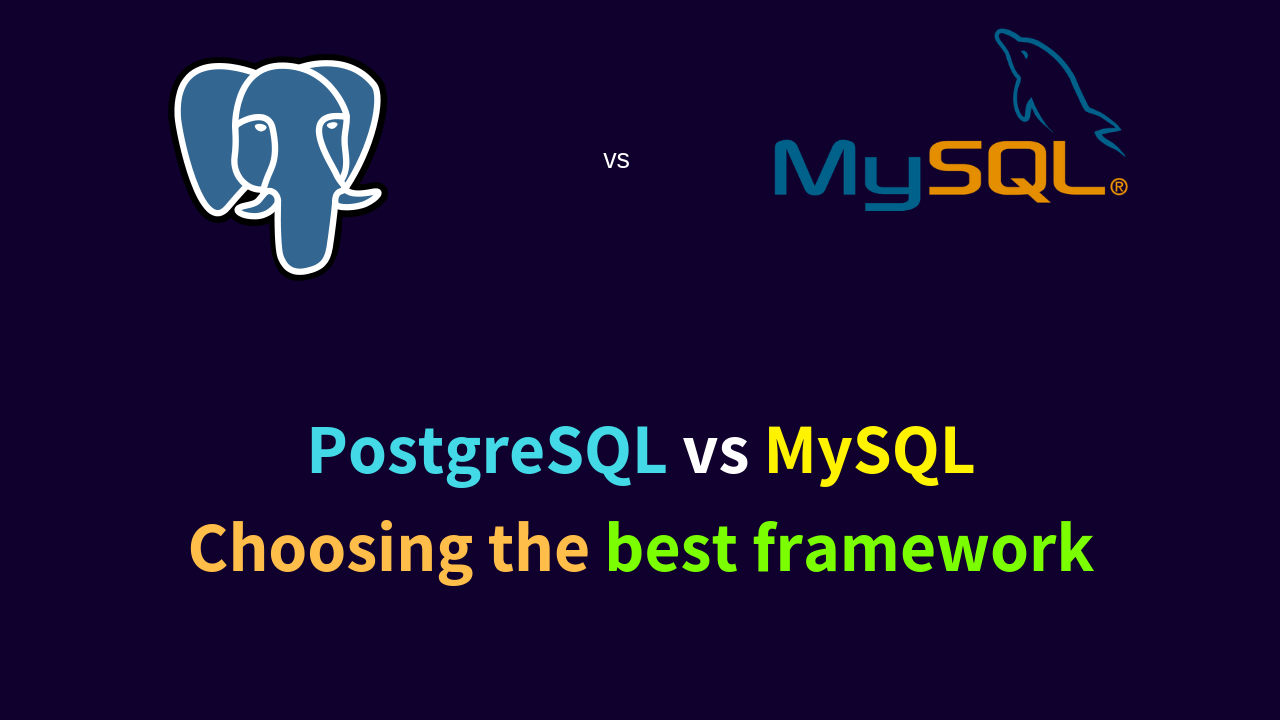 vs

MySQL®

PostgreSQL vs MySQL

Choosing the best framework